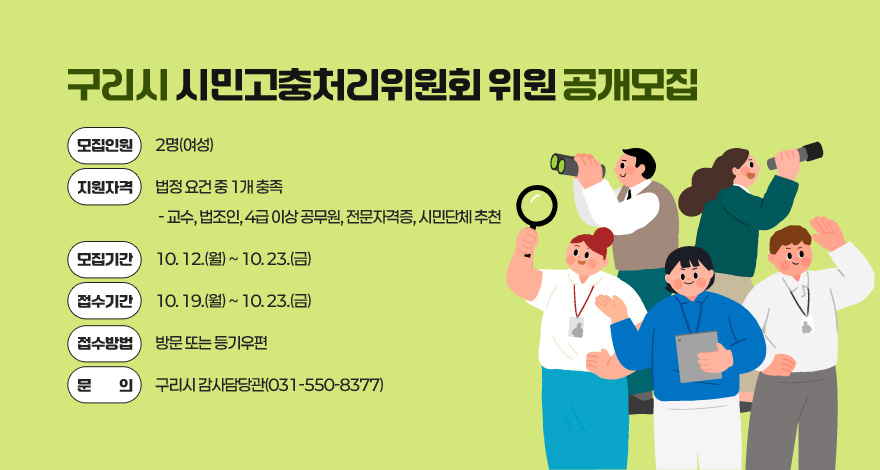 구리시 시민고충처리위원회 위원 공개모집

모집인원
2명(여성)

지원자격
법정 요건 중 1개 충족
- 교수, 법조인, 4급 이상 공무원, 전문자격증, 시민단체 추천

모집기간
10. 12.(월) ~ 10. 23.(금)

접수기간
10. 19.(월) ~ 10. 23.(금)

접수방법
방문 또는 등기우편

문 의
구리시 감사담당관(031-550-8377)